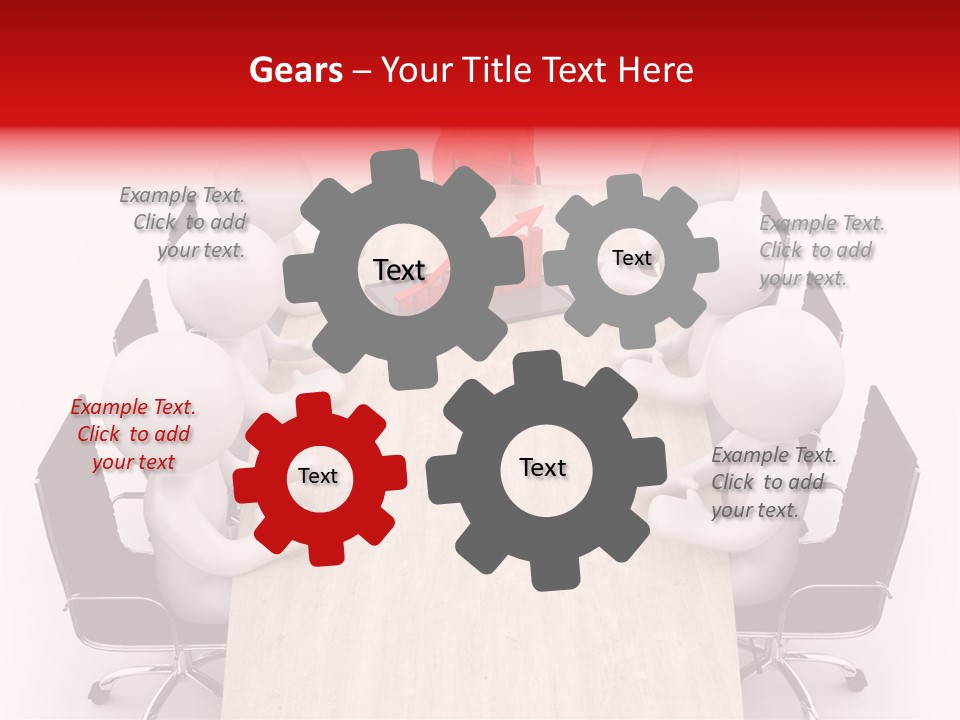 Gears – Your Title Text Here

Example Text. Click to add your text.

Text

Text

Example Text. Click to add your text.

Example Text. Click to add your text

Text

Text

Example Text. Click to add your text.